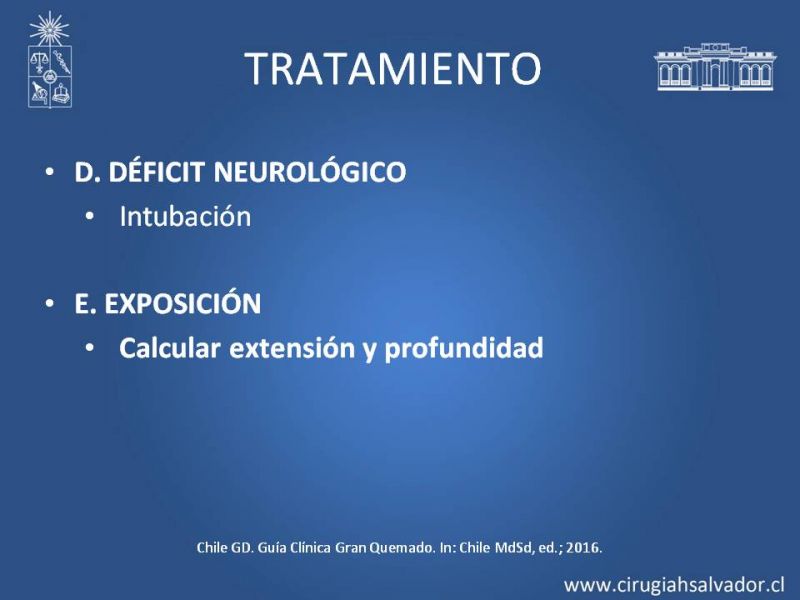 TRATAMIENTO

• D. DÉFICIT NEUROLÓGICO
  • Intubación

• E. EXPOSICIÓN
  • Calcular extensión y profundidad

Chile GD. Guía Clínica Gran Quemado. In: Chile MdSd, ed.; 2016.

www.cirugiahsalvador.cl